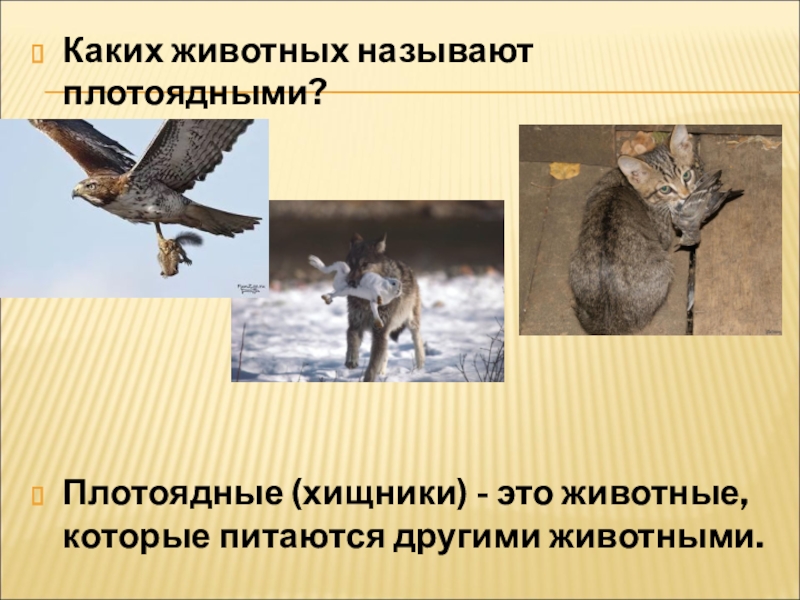 Каких животных называют плотоядными?

Плотоядные (хищники) - это животные, которые питаются другими животными.